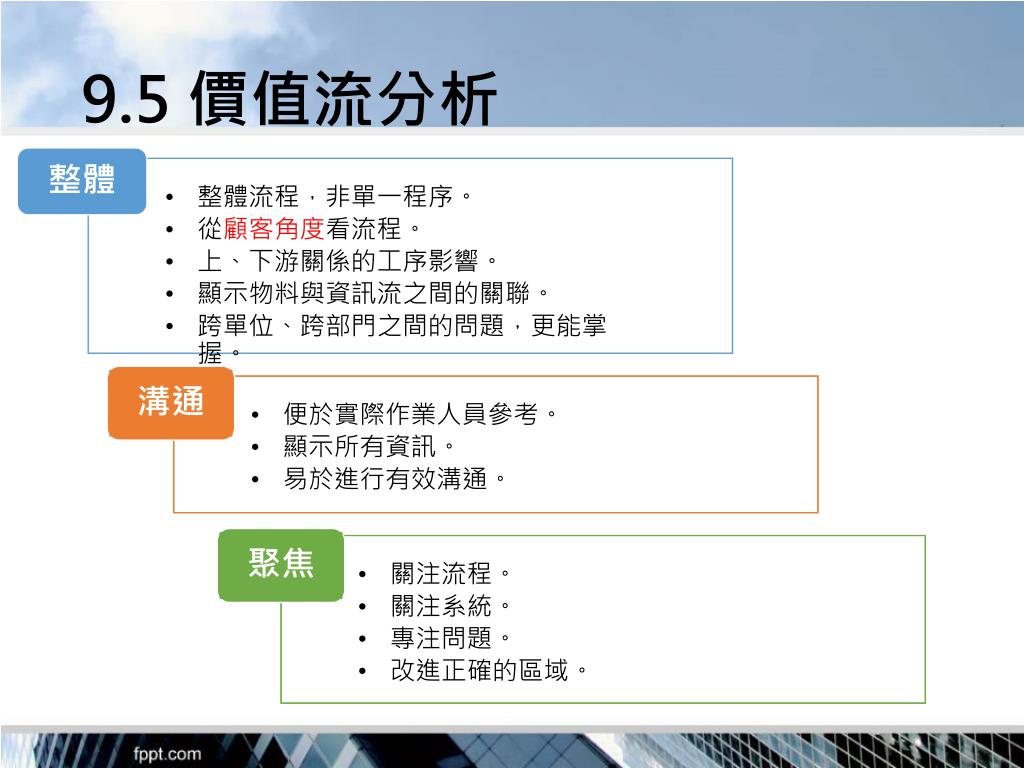 9.5 價值流分析

整體

• 整體流程，非單一程序。
• 從顧客角度看流程。
• 上、下游關係的工序影響。
• 顯示物料與資訊流之間的關聯。
• 跨單位、跨部門之間的問題，更能掌握。

溝通

• 便於實際作業人員參考。
• 顯示所有資訊。
• 易於進行有效溝通。

聚焦

• 關注流程。
• 關注系統。
• 專注問題。
• 改進正確的區域。

fppt.com